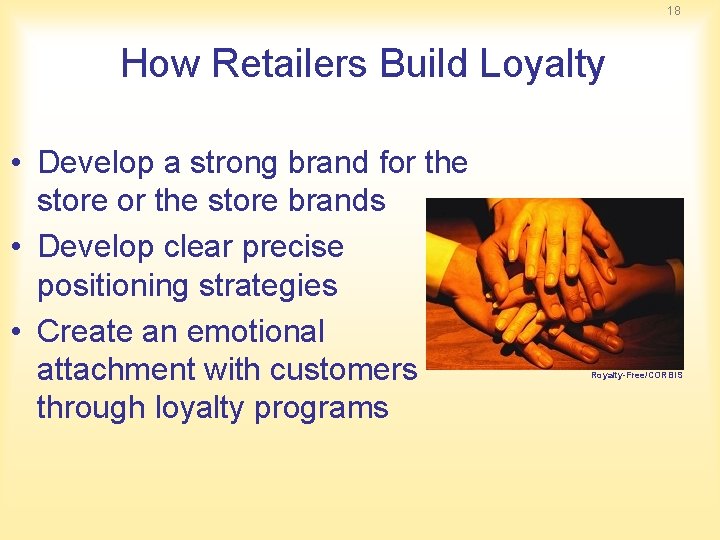 18

How Retailers Build Loyalty

• Develop a strong brand for the store or the store brands
• Develop clear precise positioning strategies
• Create an emotional attachment with customers through loyalty programs

Royalty-Free/CORBIS